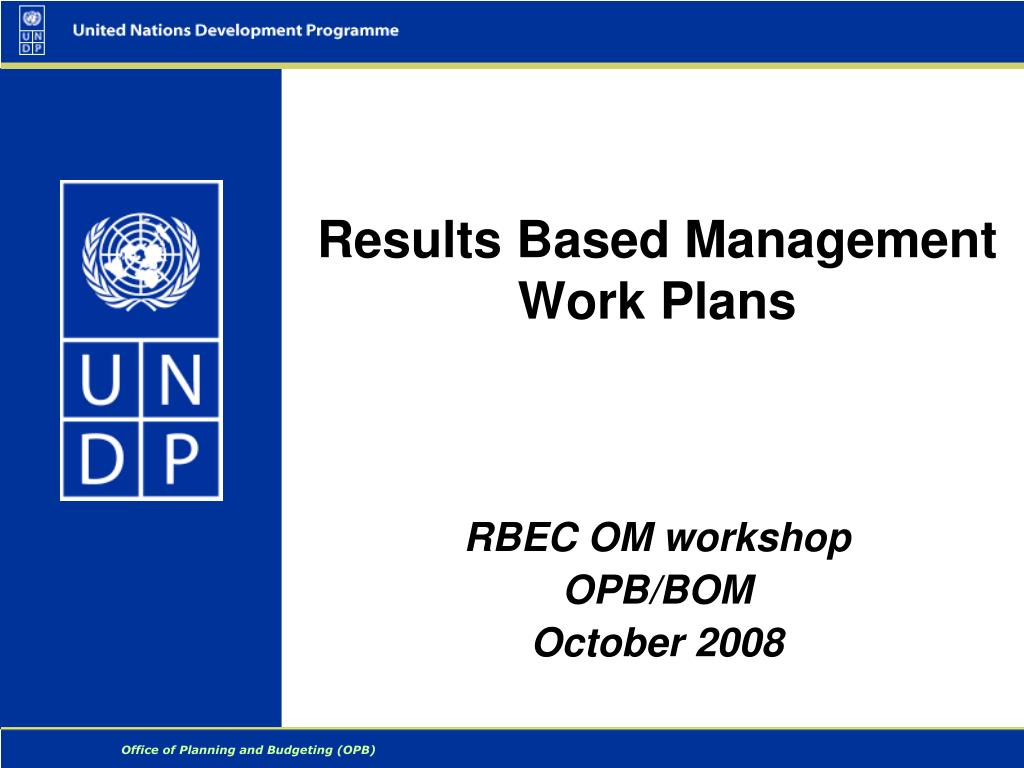 U N D P

United Nations Development Programme

U N
D P

Results Based Management Work Plans

RBEC OM workshop
OPB/BOM
October 2008

Office of Planning and Budgeting (OPB)